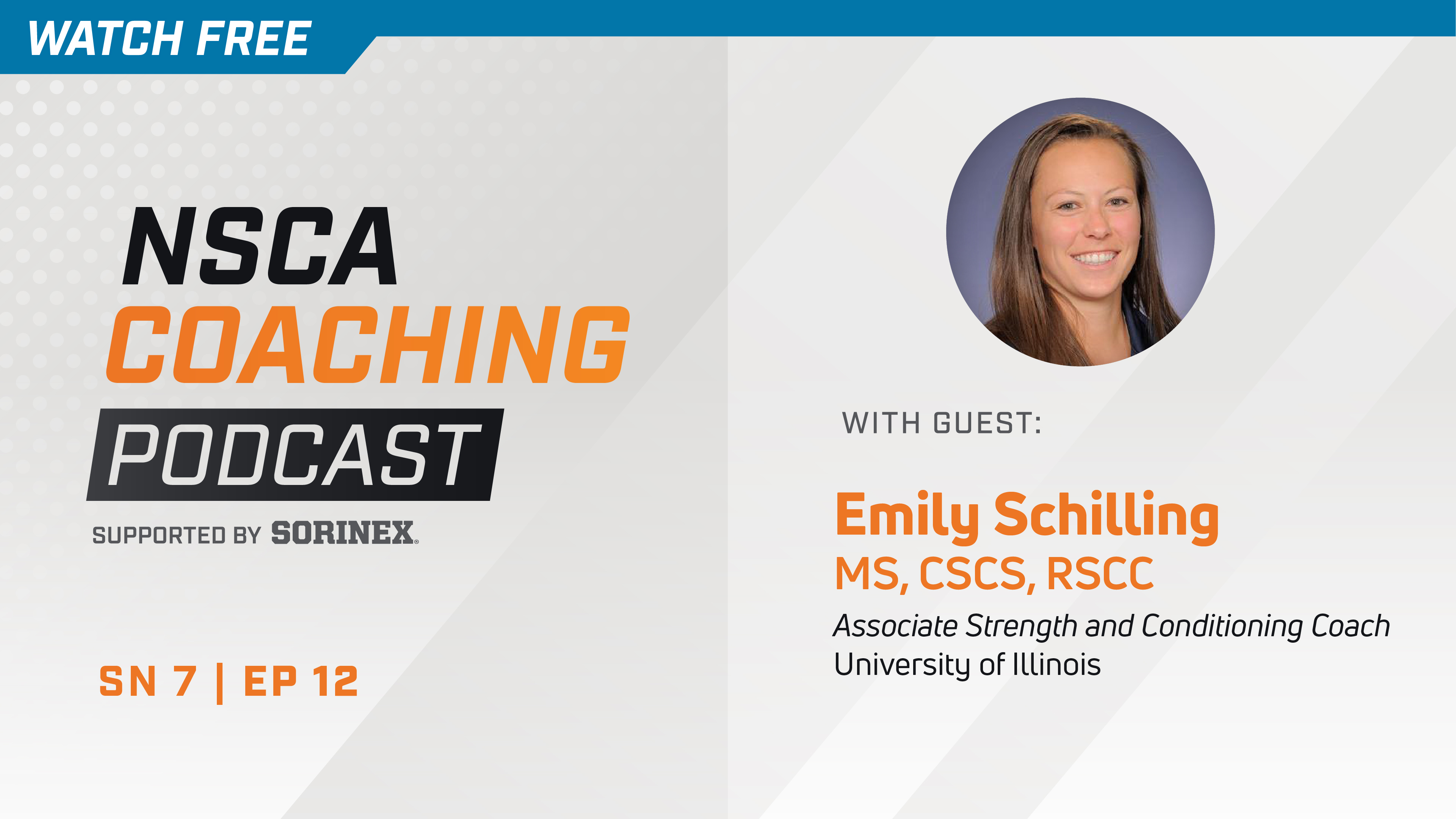 WATCH FREE

NSCA
COACHING
PODCAST

SUPPORTED BY SORINEX

SN 7 | EP 12

WITH GUEST:

Emily Schilling
MS, CSCS, RSCC
Associate Strength and Conditioning Coach
University of Illinois